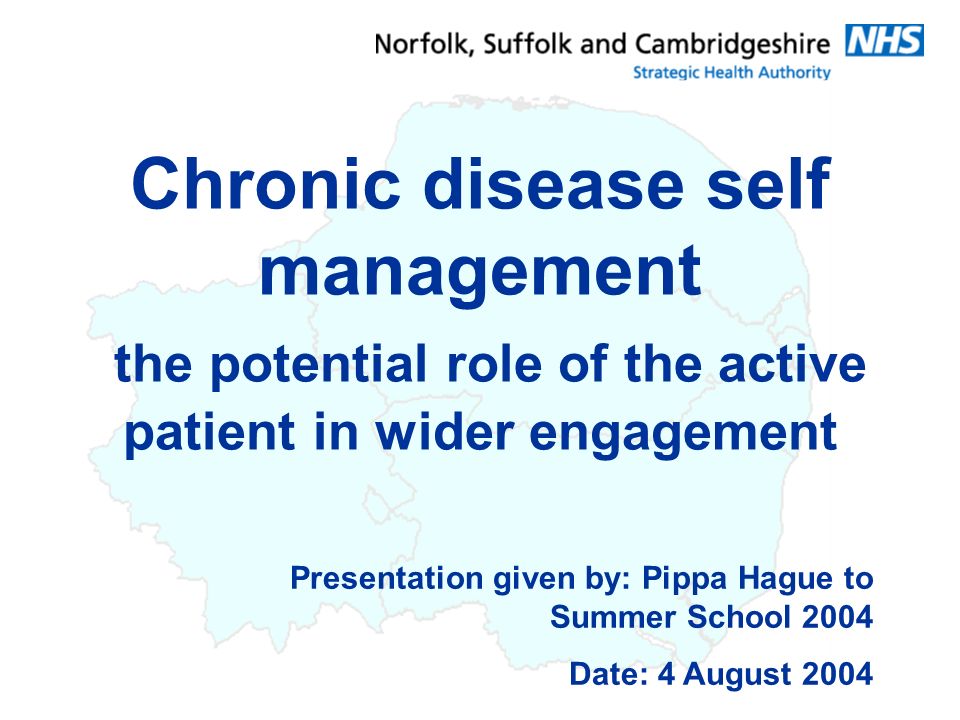 Norfolk, Suffolk and Cambridgeshire NHS
Strategic Health Authority

Chronic disease self management

the potential role of the active patient in wider engagement

Presentation given by: Pippa Hague to Summer School 2004

Date: 4 August 2004